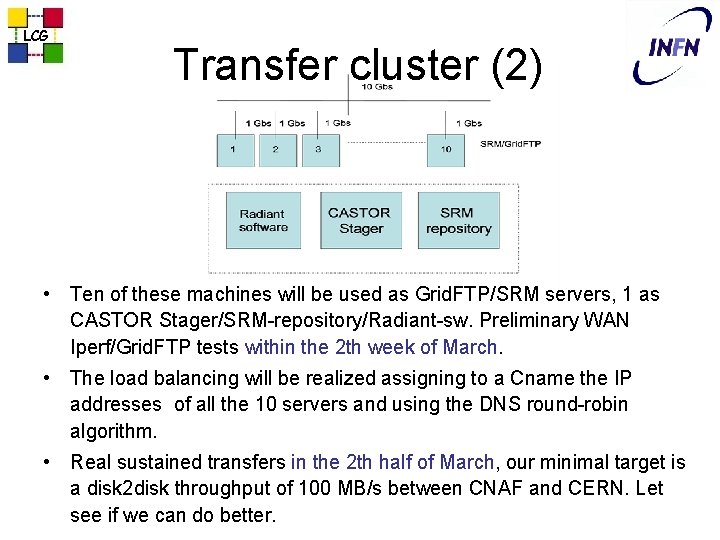 LCG

INFN

Transfer cluster (2)

10 Gbs

1 Gbs 1 Gbs 1 Gbs 1 Gbs

1 2 3 10

SRM/GridFTP

Radiant software

CASTOR Stager

SRM repository

• Ten of these machines will be used as GridFTP/SRM servers, 1 as CASTOR Stager/SRM-repository/Radiant-sw. Preliminary WAN Iperf/GridFTP tests within the 2th week of March.

• The load balancing will be realized assigning to a Cname the IP addresses of all the 10 servers and using the DNS round-robin algorithm.

• Real sustained transfers in the 2th half of March, our minimal target is a disk2disk throughput of 100 MB/s between CNAF and CERN. Let see if we can do better.